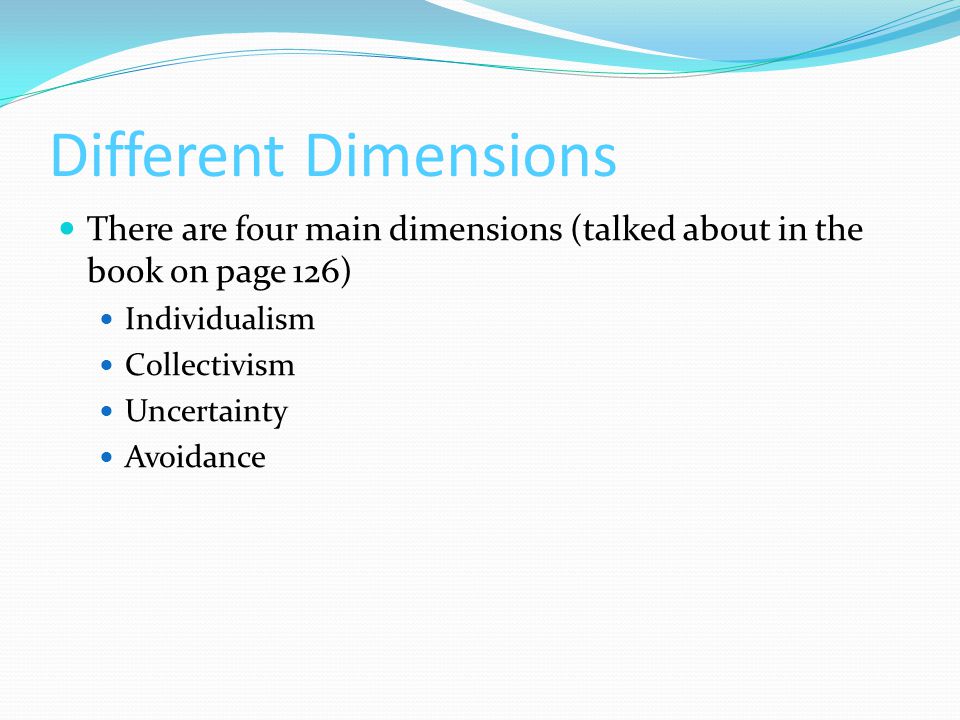 Different Dimensions

There are four main dimensions (talked about in the book on page 126)

Individualism
Collectivism
Uncertainty
Avoidance